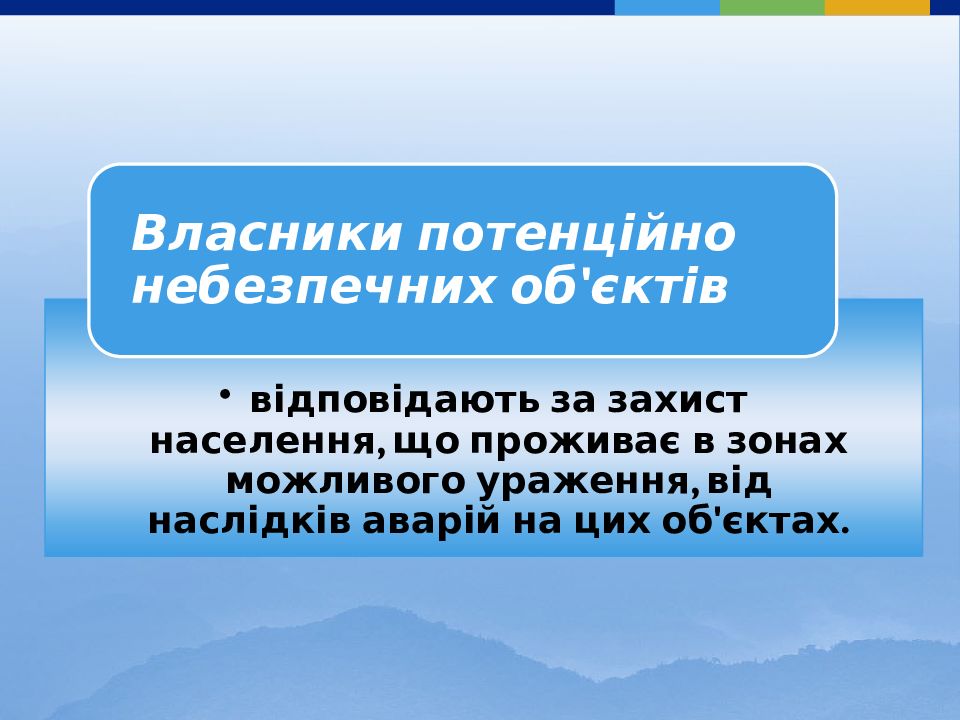 Власники потенційно небезпечних об'єктів

• відповідають за захист населення, що проживає в зонах можливого ураження, від наслідків аварій на цих об'єктах.